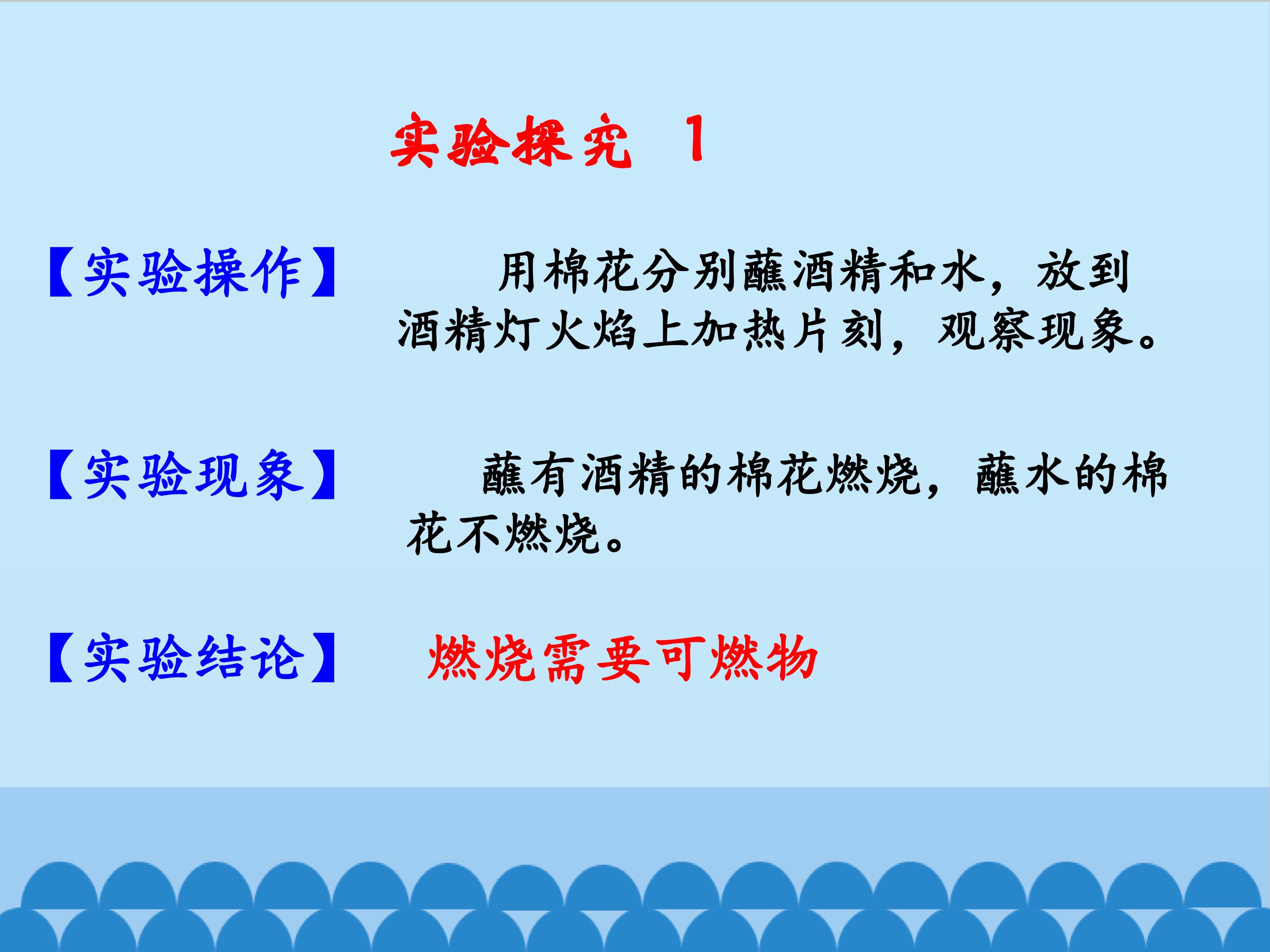 实验探究 1

【实验操作】 用棉花分别蘸酒精和水，放到酒精灯火焰上加热片刻，观察现象。

【实验现象】 蘸有酒精的棉花燃烧，蘸水的棉花不燃烧。

【实验结论】 燃烧需要可燃物